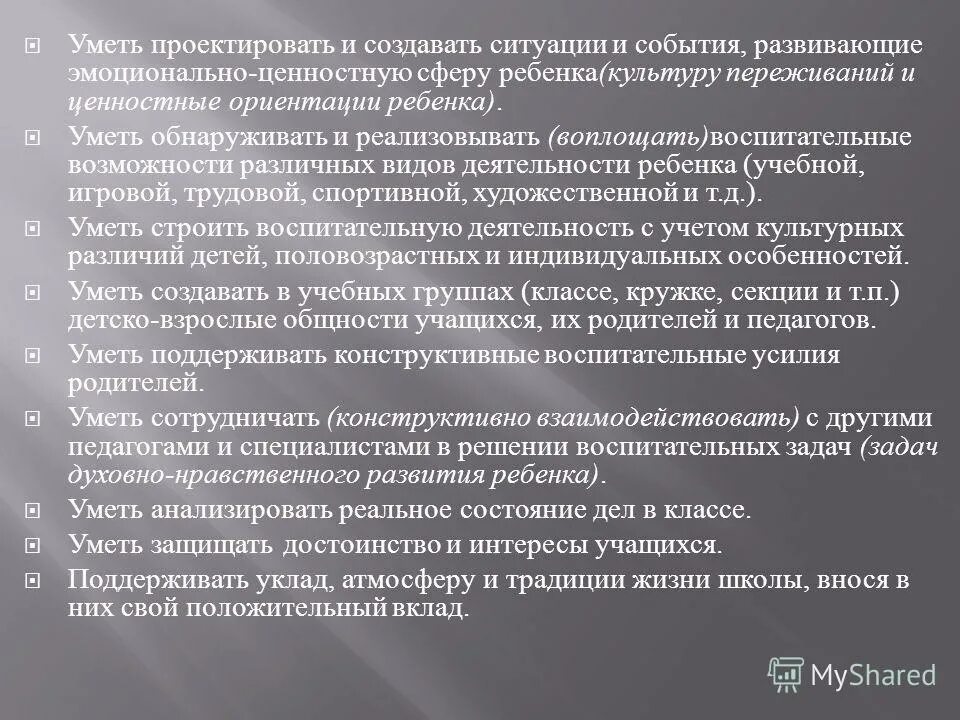 Уметь проектировать и создавать ситуации и события, развивающие эмоционально-ценностную сферу ребенка(культуру переживаний и ценностные ориентации ребенка).

Уметь обнаруживать и реализовывать (воплощать)воспитательные возможности различных видов деятельности ребенка (учебной, игровой, трудовой, спортивной, художественной и т.д.).

Уметь строить воспитательную деятельность с учетом культурных различий детей, половозрастных и индивидуальных особенностей.

Уметь создавать в учебных группах (классе, кружке, секции и т.п.) детско-взрослые общности учащихся, их родителей и педагогов.

Уметь поддерживать конструктивные воспитательные усилия родителей.

Уметь сотрудничать (конструктивно взаимодействовать) с другими педагогами и специалистами в решении воспитательных задач (задач духовно-нравственного развития ребенка).

Уметь анализировать реальное состояние дел в классе.

Уметь защищать достоинство и интересы учащихся.

Поддерживать уклад, атмосферу и традиции жизни школы, внося в них свой положительный вклад.

MyShared